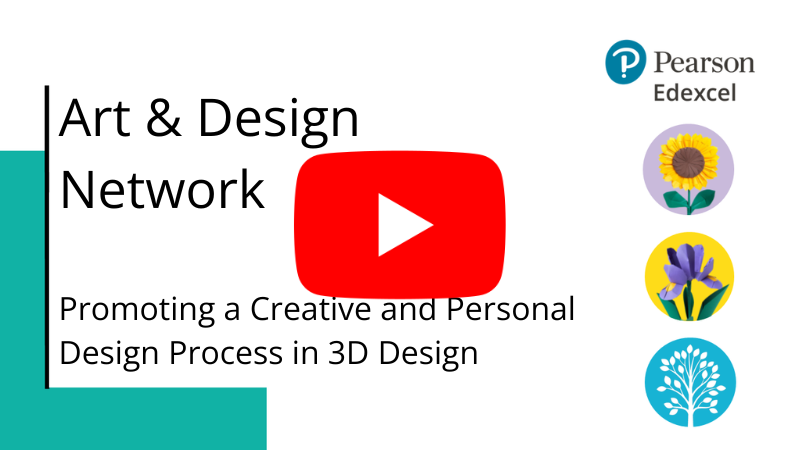 Pearson
Edexcel

Art & Design Network

Promoting a Creative and Personal Design Process in 3D Design